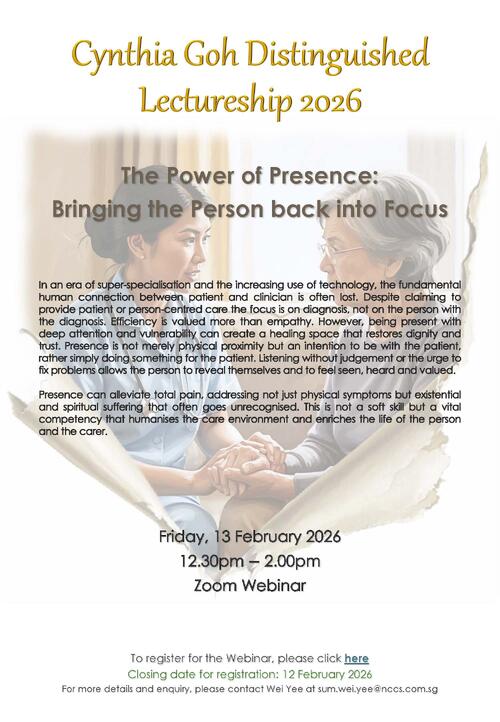 Cynthia Goh Distinguished Lectureship 2026

The Power of Presence: Bringing the Person back into Focus

In an era of super-specialisation and the increasing use of technology, the fundamental human connection between patient and clinician is often lost. Despite claiming to provide patient or person-centred care the focus is on diagnosis, not on the person with the diagnosis. Efficiency is valued more than empathy. However, being present with deep attention and vulnerability can create a healing space that restores dignity and trust. Presence is not merely physical proximity but an intention to be with the patient, rather simply doing something for the patient. Listening without judgement or the urge to fix problems allows the person to reveal themselves and to feel seen, heard and valued.

Presence can alleviate total pain, addressing not just physical symptoms but existential and spiritual suffering that often goes unrecognised. This is not a soft skill but a vital competency that humanises the care environment and enriches the life of the person and the carer.

Friday, 13 February 2026
12.30pm – 2.00pm
Zoom Webinar

To register for the Webinar, please click here
Closing date for registration: 12 February 2026
For more details and enquiry, please contact Wei Yee at sum.wei.yee@nccs.com.sg